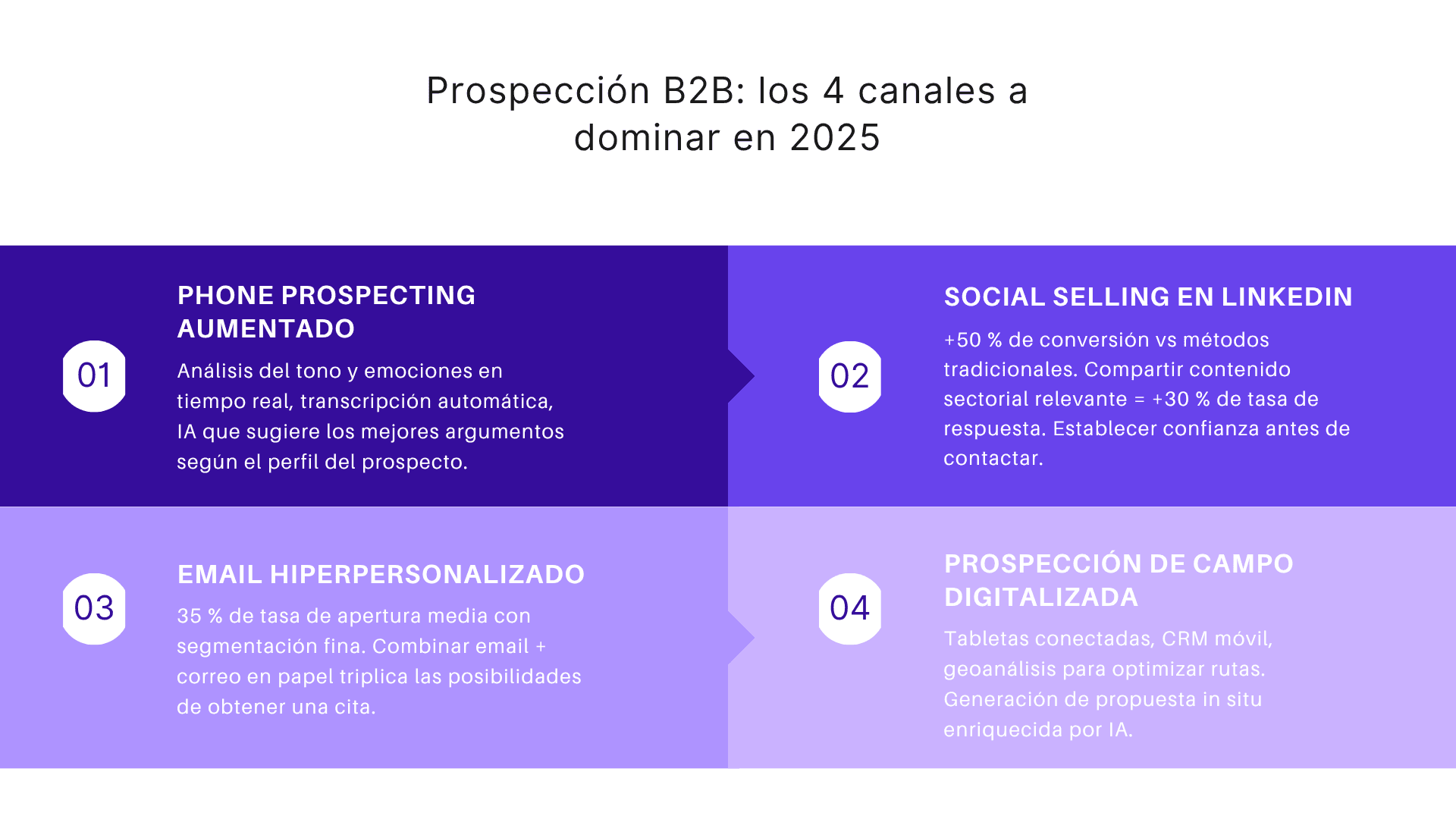 Prospección B2B: los 4 canales a dominar en 2025

01

PHONE PROSPECTING AUMENTADO

Análisis del tono y emociones en tiempo real, transcripción automática, IA que sugiere los mejores argumentos según el perfil del prospecto.

02

SOCIAL SELLING EN LINKEDIN

+50 % de conversión vs métodos tradicionales. Compartir contenido sectorial relevante = +30 % de tasa de respuesta. Establecer confianza antes de contactar.

03

EMAIL HIPERPERSONALIZADO

35 % de tasa de apertura media con segmentación fina. Combinar email + correo en papel triplica las posibilidades de obtener una cita.

04

PROSPECCIÓN DE CAMPO DIGITALIZADA

Tabletas conectadas, CRM móvil, geoanálisis para optimizar rutas. Generación de propuesta in situ enriquecida por IA.